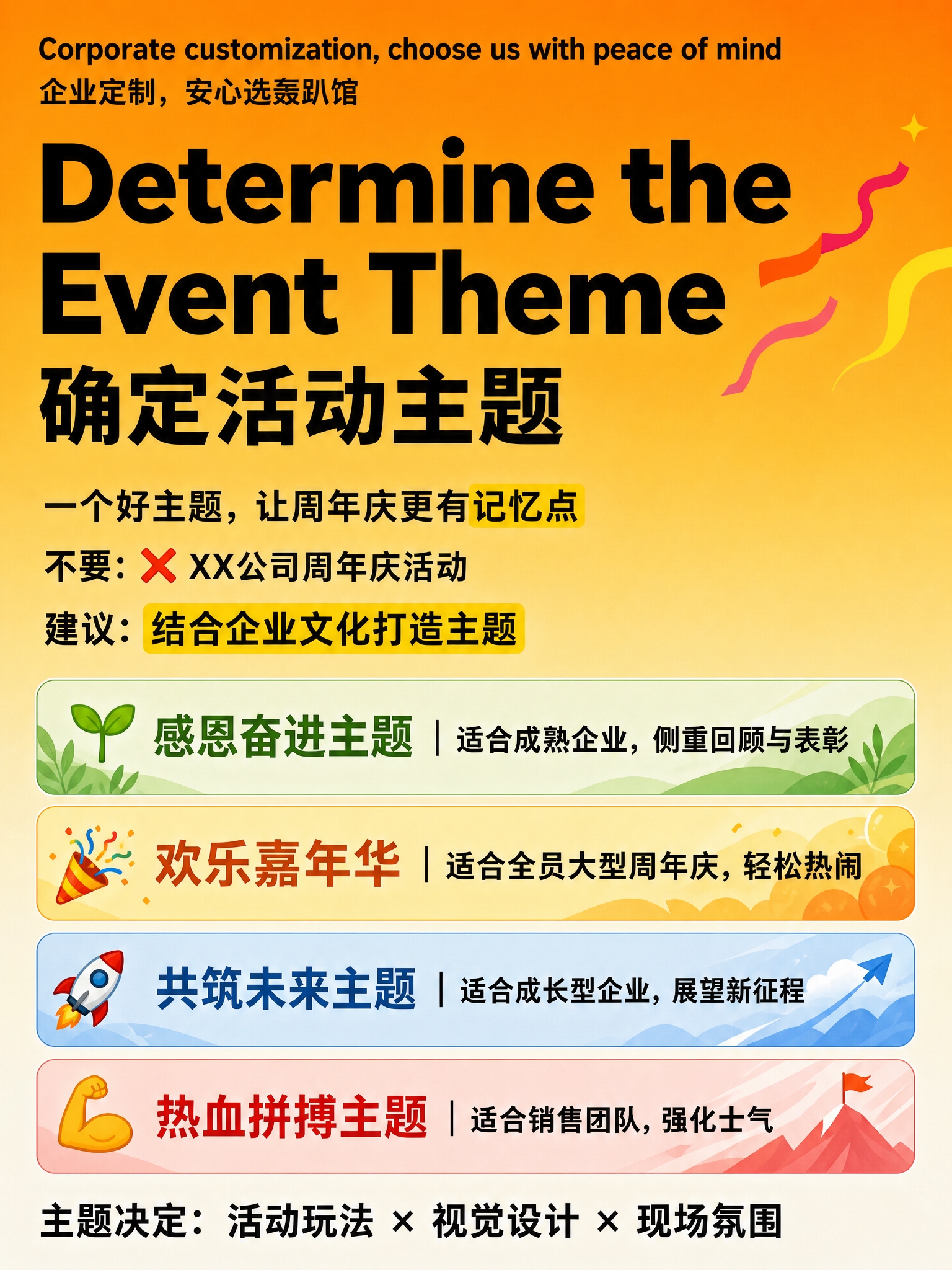 Corporate customization, choose us with peace of mind
企业定制，安心选轰趴馆

Determine the Event Theme
确定活动主题

一个好主题，让周年庆更有记忆点
不要：❌ XX公司周年庆活动
建议：结合企业文化打造主题

感恩奋进主题 | 适合成熟企业，侧重回顾与表彰

欢乐嘉年华 | 适合全员大型周年庆，轻松热闹

共筑未来主题 | 适合成长型企业，展望新征程

热血拼搏主题 | 适合销售团队，强化士气

主题决定：活动玩法 × 视觉设计 × 现场氛围